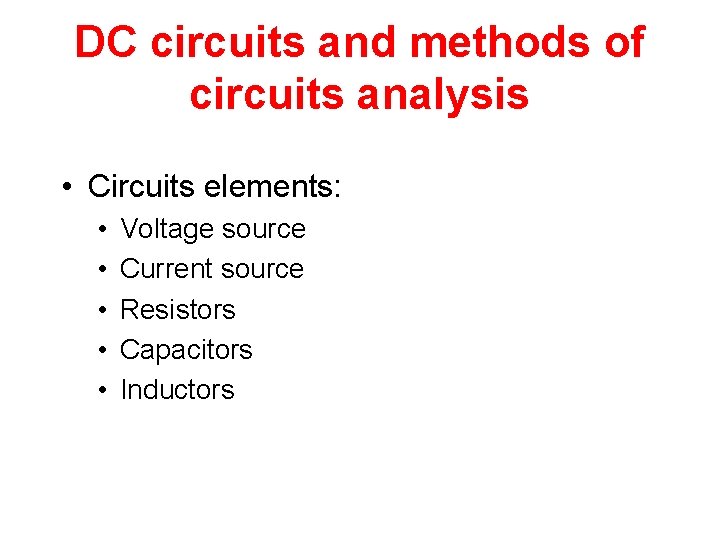 DC circuits and methods of circuits analysis

• Circuits elements:
  • Voltage source
  • Current source
  • Resistors
  • Capacitors
  • Inductors